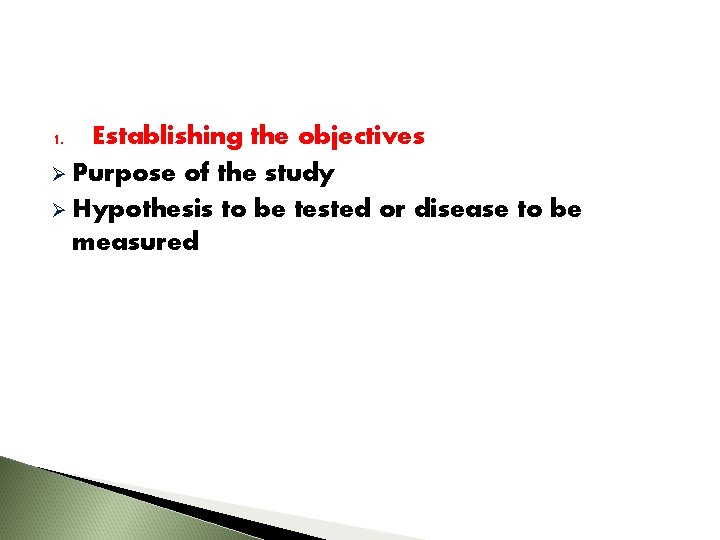 1. Establishing the objectives

➢ Purpose of the study

➢ Hypothesis to be tested or disease to be measured